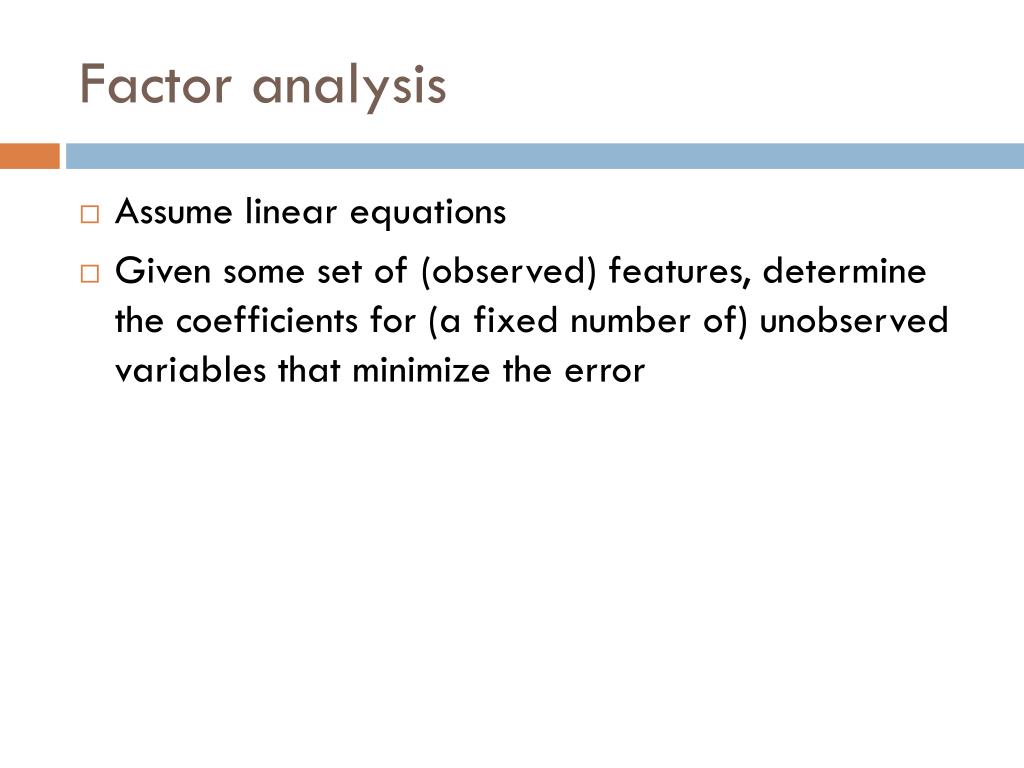 Factor analysis

□ Assume linear equations
□ Given some set of (observed) features, determine the coefficients for (a fixed number of) unobserved variables that minimize the error